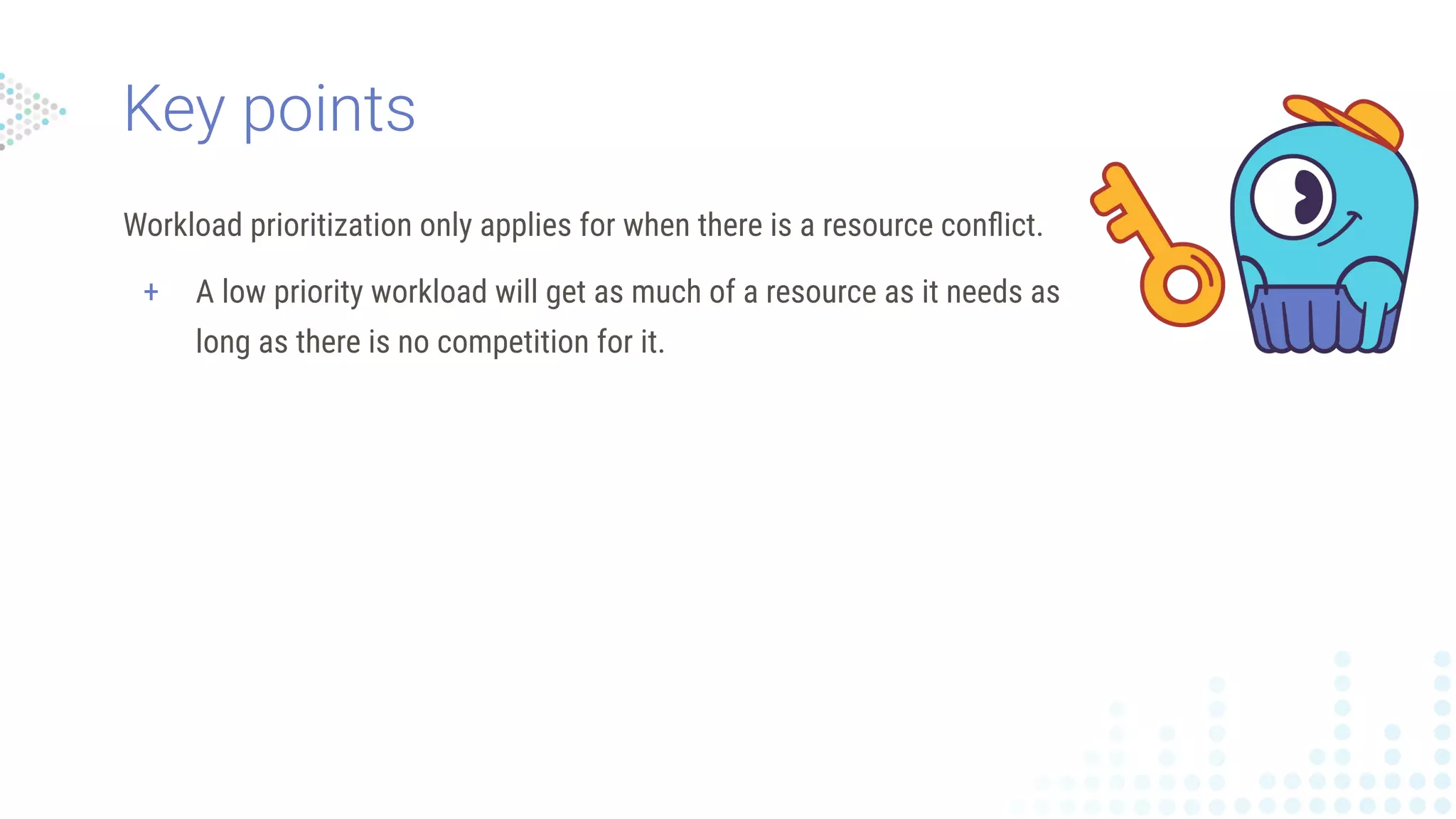 Key points

Workload prioritization only applies for when there is a resource conflict.

+ A low priority workload will get as much of a resource as it needs as long as there is no competition for it.